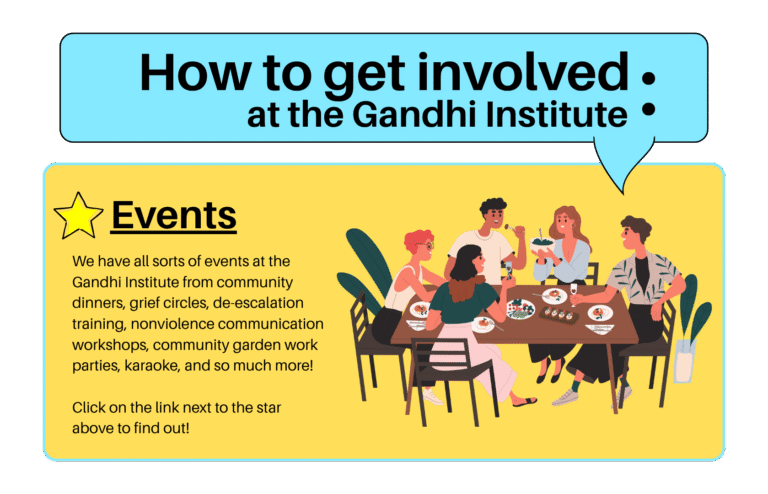 How to get involved at the Gandhi Institute

Events

We have all sorts of events at the Gandhi Institute from community dinners, grief circles, de-escalation training, nonviolence communication workshops, community garden work parties, karaoke, and so much more!

Click on the link next to the star above to find out!